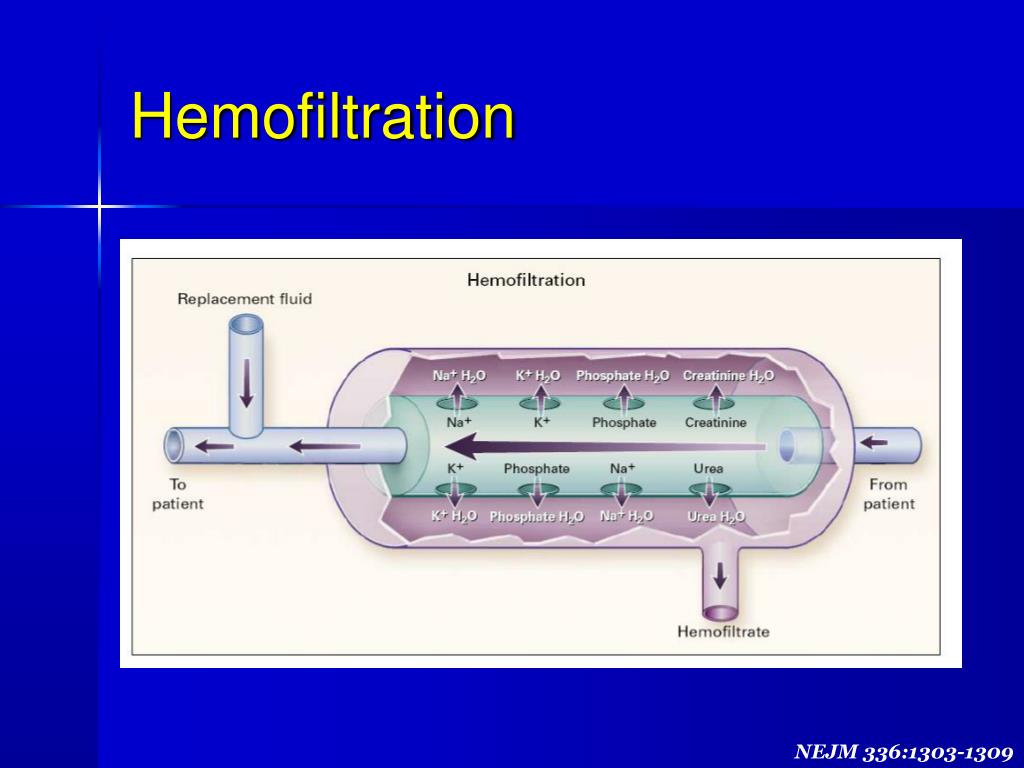 Hemofiltration

Hemofiltration

Replacement fluid

$Na^+$ $H_2O$

$K^+$ $H_2O$

Phosphate $H_2O$

Creatinine $H_2O$

$Na^+$

$K^+$

Phosphate

Creatinine

$K^+$

Phosphate

$Na^+$

Urea

$K^+$ $H_2O$

Phosphate $H_2O$

$Na^+$ $H_2O$

Urea $H_2O$

To patient

From patient

Hemofiltrate

NEJM 336:1303-1309